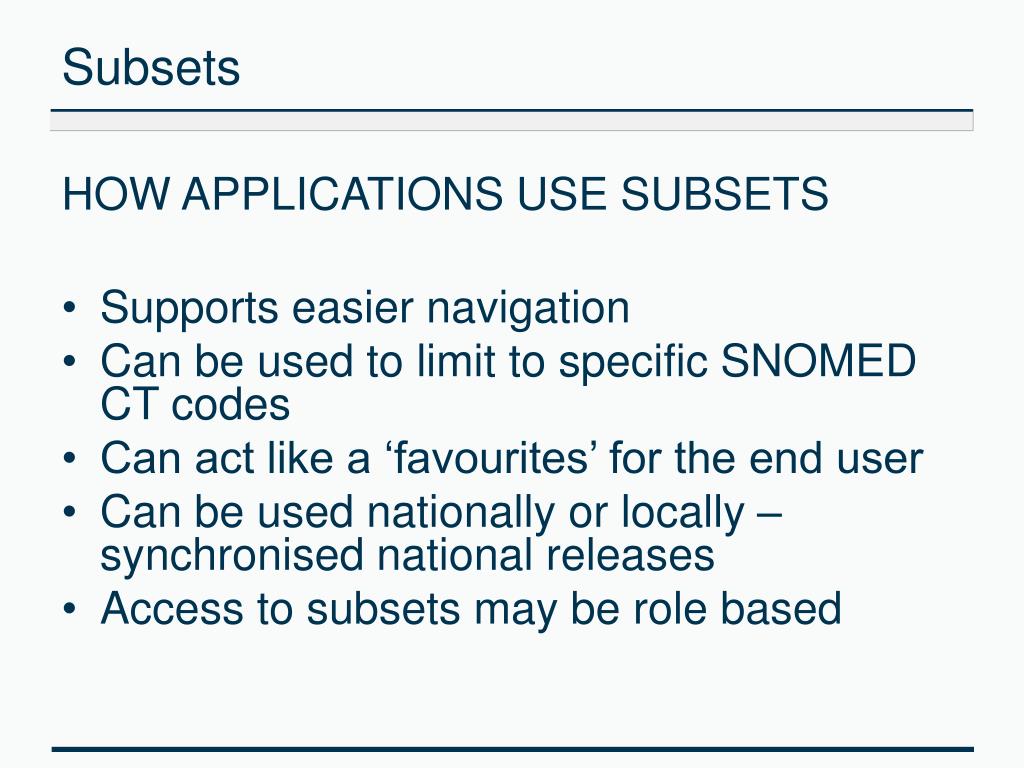 Subsets

HOW APPLICATIONS USE SUBSETS

• Supports easier navigation
• Can be used to limit to specific SNOMED CT codes
• Can act like a ‘favourites’ for the end user
• Can be used nationally or locally – synchronised national releases
• Access to subsets may be role based